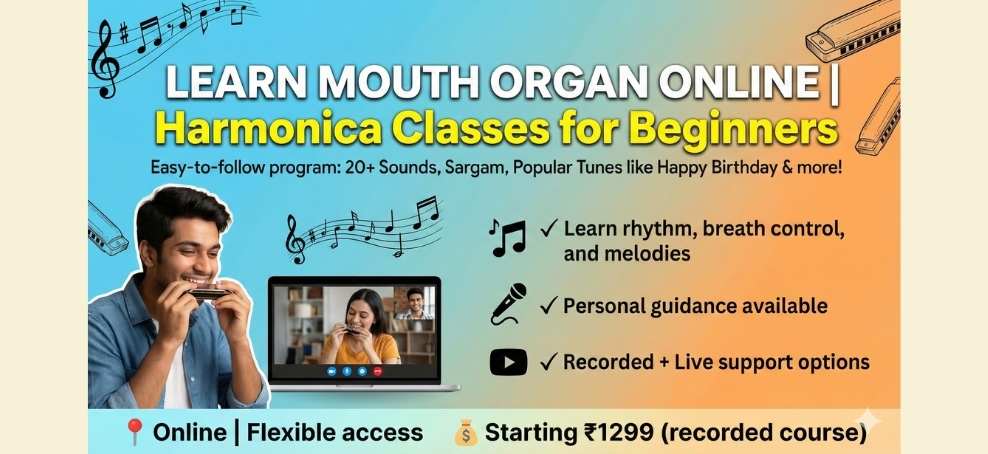 LEARN MOUTH ORGAN ONLINE |
Harmonica Classes for Beginners

Easy-to-follow program: 20+ Sounds, Sargam, Popular Tunes like Happy Birthday & more!

✓ Learn rhythm, breath control, and melodies

✓ Personal guidance available

✓ Recorded + Live support options

📍 Online | Flexible access 💰 Starting ₹1299 (recorded course)